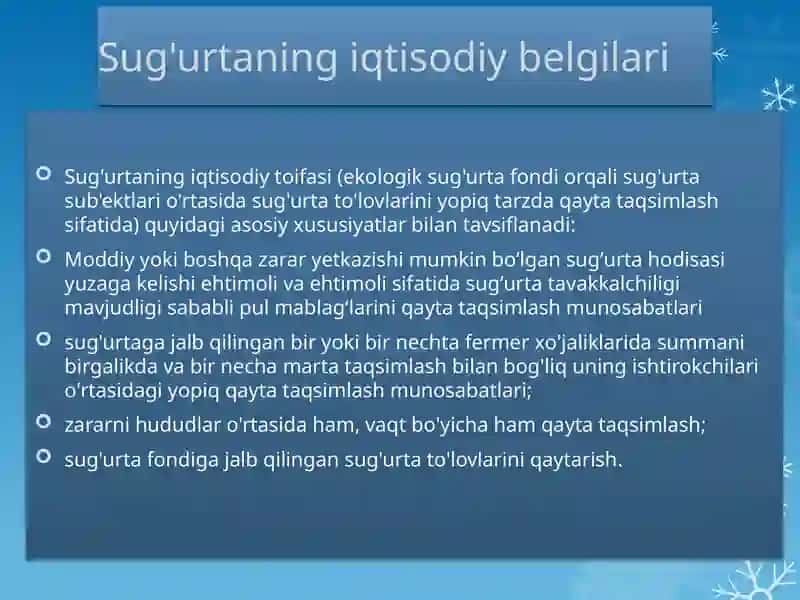 Sug'urtaning iqtisodiy belgilari

Sug'urtaning iqtisodiy toifasi (ekologik sug'urta fondi orqali sug'urta sub'ektlari o'rtasida sug'urta to'lovlarini yopiq tarzda qayta taqsimlash sifatida) quyidagi asosiy xususiyatlar bilan tavsiflanadi:

Moddiy yoki boshqa zarar yetkazishi mumkin bo‘lgan sug‘urta hodisasi yuzaga kelishi ehtimoli va ehtimoli sifatida sug‘urta tavakkalchiligi mavjudligi sababli pul mablag‘larini qayta taqsimlash munosabatlari

sug'urtaga jalb qilingan bir yoki bir nechta fermer xo'jaliklarida summani birgalikda va bir necha marta taqsimlash bilan bog'liq uning ishtirokchilari o'rtasidagi yopiq qayta taqsimlash munosabatlari;

zararni hududlar o'rtasida ham, vaqt bo'yicha ham qayta taqsimlash;

sug'urta fondiga jalb qilingan sug'urta to'lovlarini qaytarish.